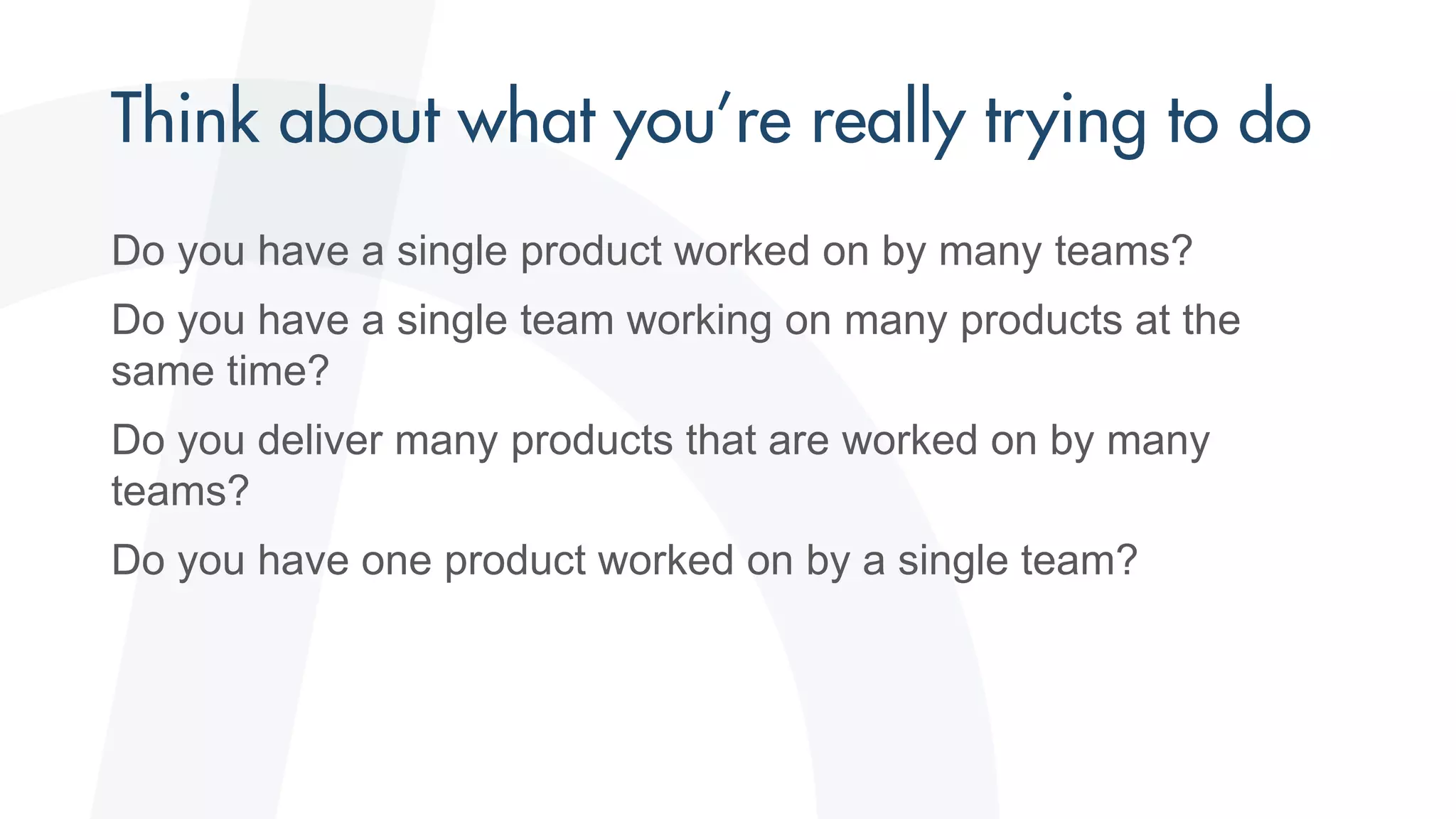 Think about what you're really trying to do

Do you have a single product worked on by many teams?

Do you have a single team working on many products at the same time?

Do you deliver many products that are worked on by many teams?

Do you have one product worked on by a single team?